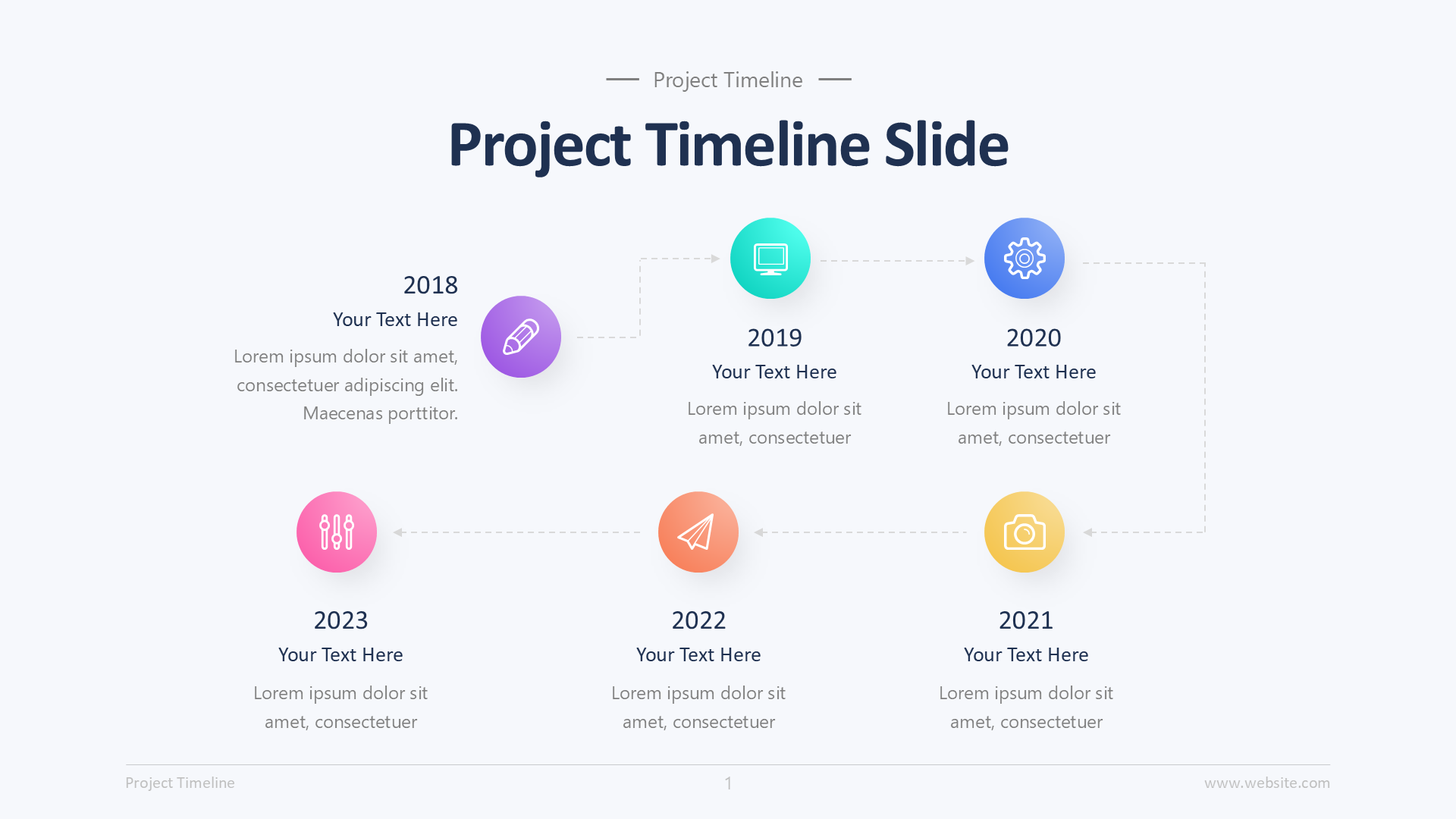 Project Timeline

Project Timeline Slide

2018
Your Text Here
Lorem ipsum dolor sit amet, consectetuer adipiscing elit. Maecenas porttitor.

2019
Your Text Here
Lorem ipsum dolor sit amet, consectetuer

2020
Your Text Here
Lorem ipsum dolor sit amet, consectetuer

2023
Your Text Here
Lorem ipsum dolor sit amet, consectetuer

2022
Your Text Here
Lorem ipsum dolor sit amet, consectetuer

2021
Your Text Here
Lorem ipsum dolor sit amet, consectetuer

Project Timeline
1
www.website.com